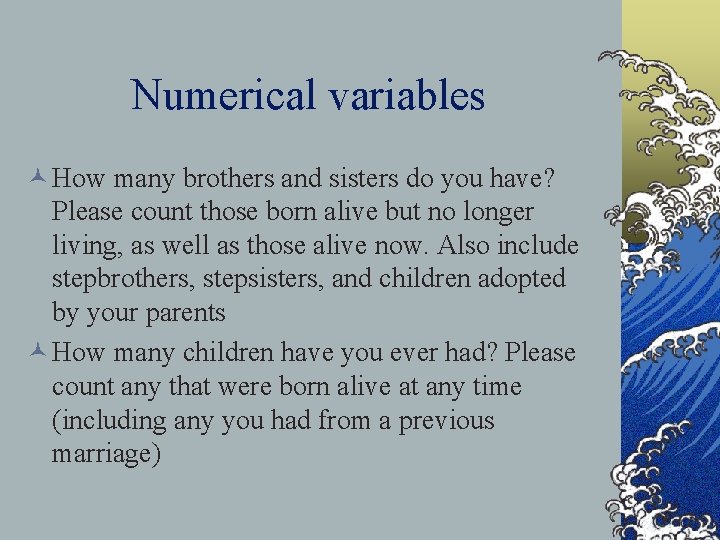 Numerical variables

How many brothers and sisters do you have? Please count those born alive but no longer living, as well as those alive now. Also include stepbrothers, stepsisters, and children adopted by your parents

How many children have you ever had? Please count any that were born alive at any time (including any you had from a previous marriage)